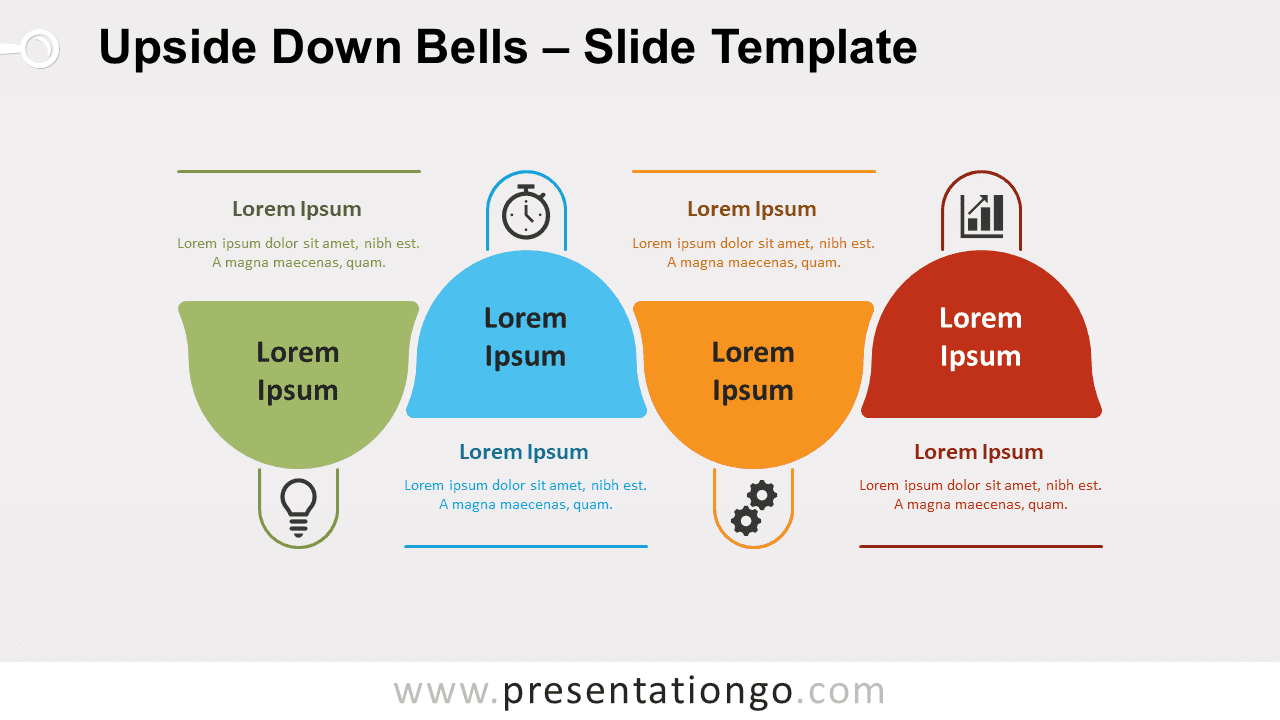 Upside Down Bells – Slide Template

Lorem Ipsum

Lorem ipsum dolor sit amet, nibh est. A magna maecenas, quam.

Lorem Ipsum

Lorem Ipsum

Lorem Ipsum

Lorem ipsum dolor sit amet, nibh est. A magna maecenas, quam.

Lorem Ipsum

Lorem ipsum dolor sit amet, nibh est. A magna maecenas, quam.

Lorem Ipsum

Lorem Ipsum

Lorem Ipsum

Lorem ipsum dolor sit amet, nibh est. A magna maecenas, quam.

www.presentationgo.com